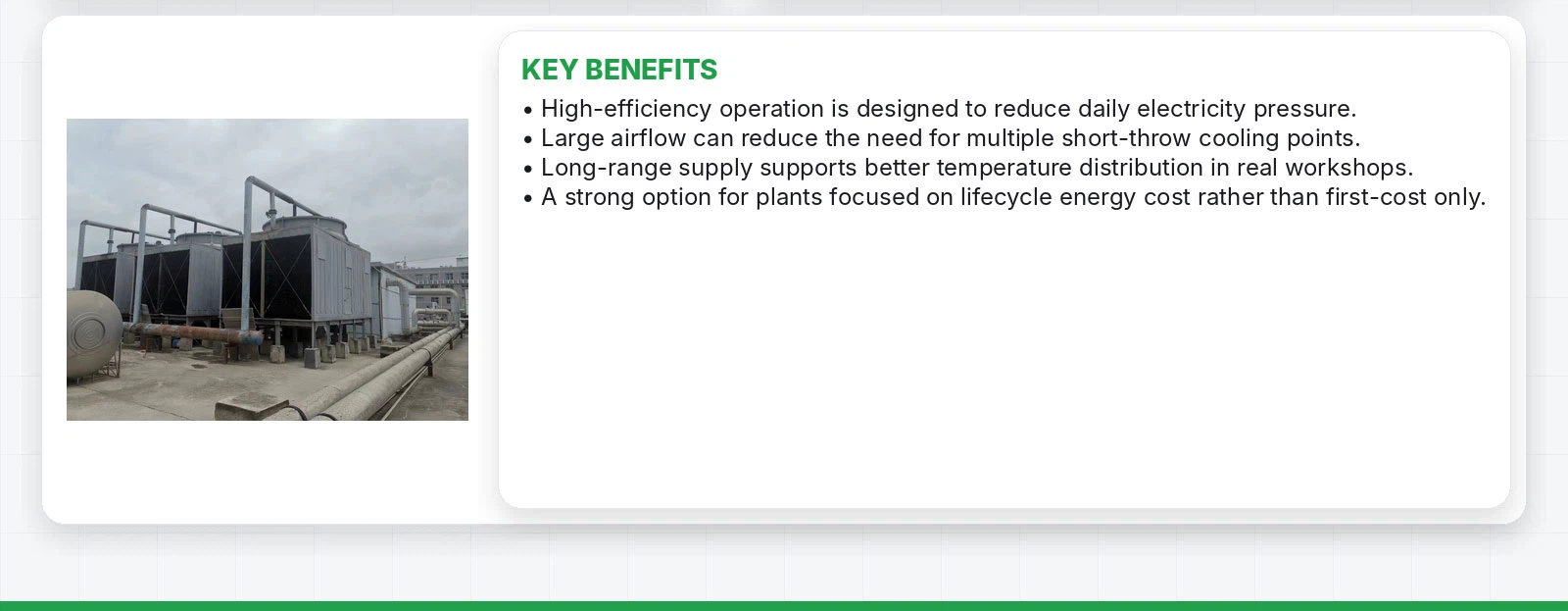 KEY BENEFITS

• High-efficiency operation is designed to reduce daily electricity pressure.
• Large airflow can reduce the need for multiple short-throw cooling points.
• Long-range supply supports better temperature distribution in real workshops.
• A strong option for plants focused on lifecycle energy cost rather than first-cost only.